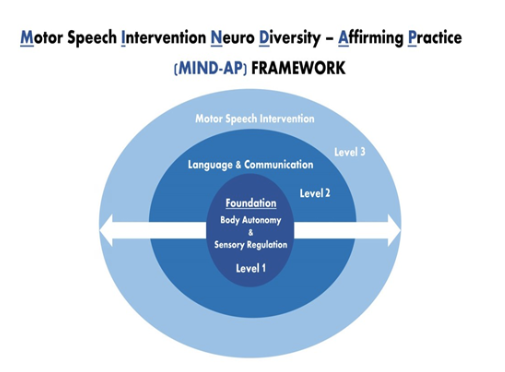 Motor Speech Intervention Neuro Diversity – Affirming Practice

(MIND-AP) FRAMEWORK

Motor Speech Intervention

Level 3

Language & Communication

Level 2

Foundation

Body Autonomy
&
Sensory Regulation

Level 1